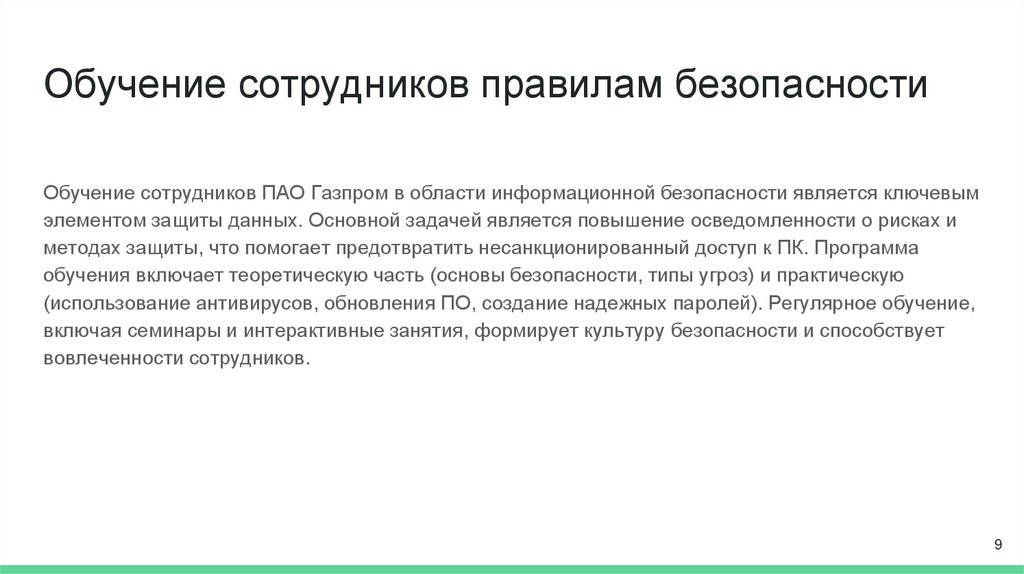 Обучение сотрудников правилам безопасности

Обучение сотрудников ПАО Газпром в области информационной безопасности является ключевым элементом защиты данных. Основной задачей является повышение осведомленности о рисках и методах защиты, что помогает предотвратить несанкционированный доступ к ПК. Программа обучения включает теоретическую часть (основы безопасности, типы угроз) и практическую (использование антивирусов, обновления ПО, создание надежных паролей). Регулярное обучение, включая семинары и интерактивные занятия, формирует культуру безопасности и способствует вовлеченности сотрудников.

9